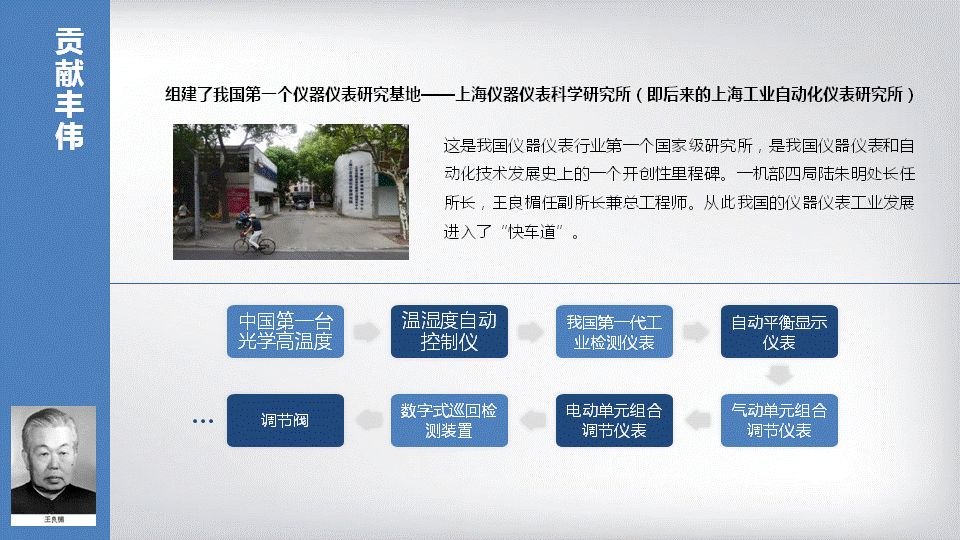 贡献丰伟

组建了我国第一个仪器仪表研究基地——上海仪器仪表科学研究所（即后来的上海工业自动化仪表研究所）

这是我国仪器仪表行业第一个国家级研究所，是我国仪器仪表和自动化技术发展史上的一个开创性里程碑。一机部四局陆朱明处长任所长，王良楣任副所长兼总工程师。从此我国的仪器仪表工业发展进入了“快车道”。

中国第一台光学高温度

温湿度自动控制仪

我国第一代工业检测仪表

自动平衡显示仪表

气动单元组合调节仪表

电动单元组合调节仪表

数字式巡回检测装置

调节阀

…

王良楣